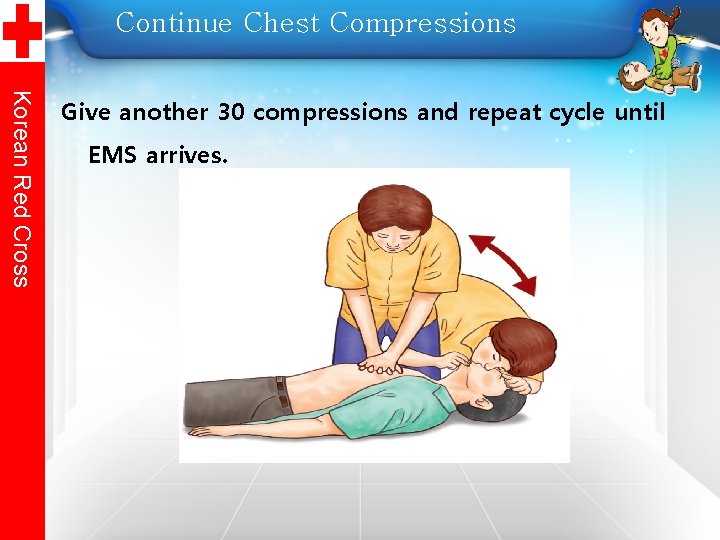 Continue Chest Compressions

Korean Red Cross

Give another 30 compressions and repeat cycle until EMS arrives.